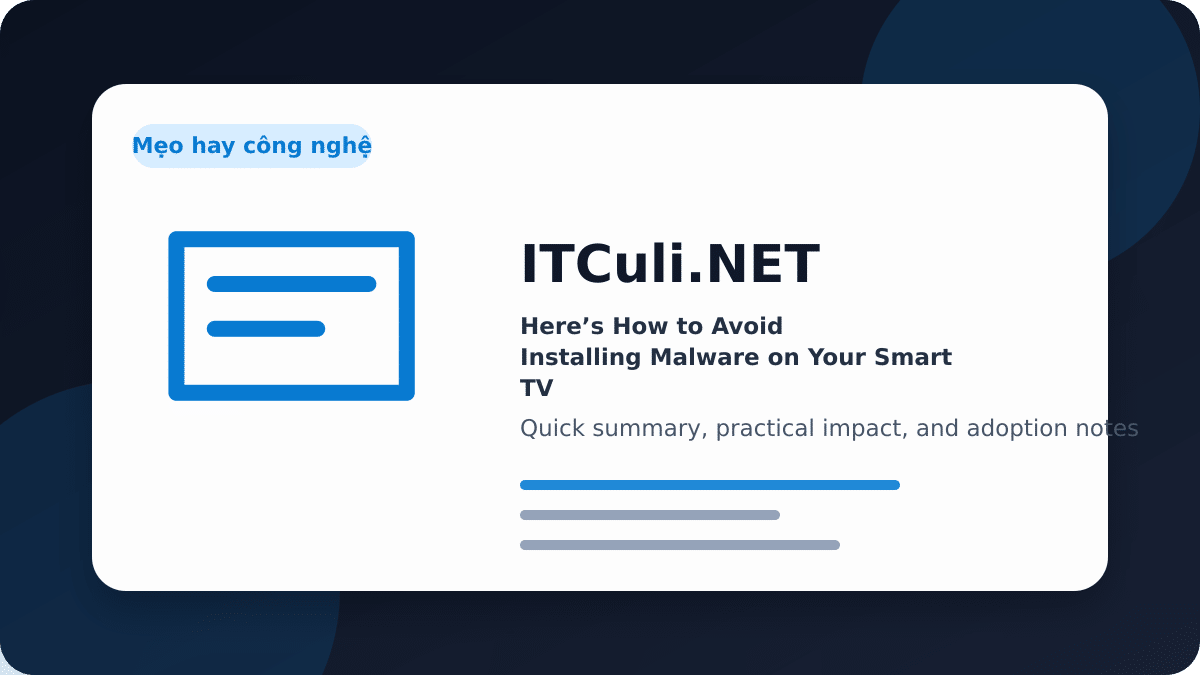 Mẹo hay công nghệ

ITCuli.NET

Here’s How to Avoid Installing Malware on Your Smart TV

Quick summary, practical impact, and adoption notes